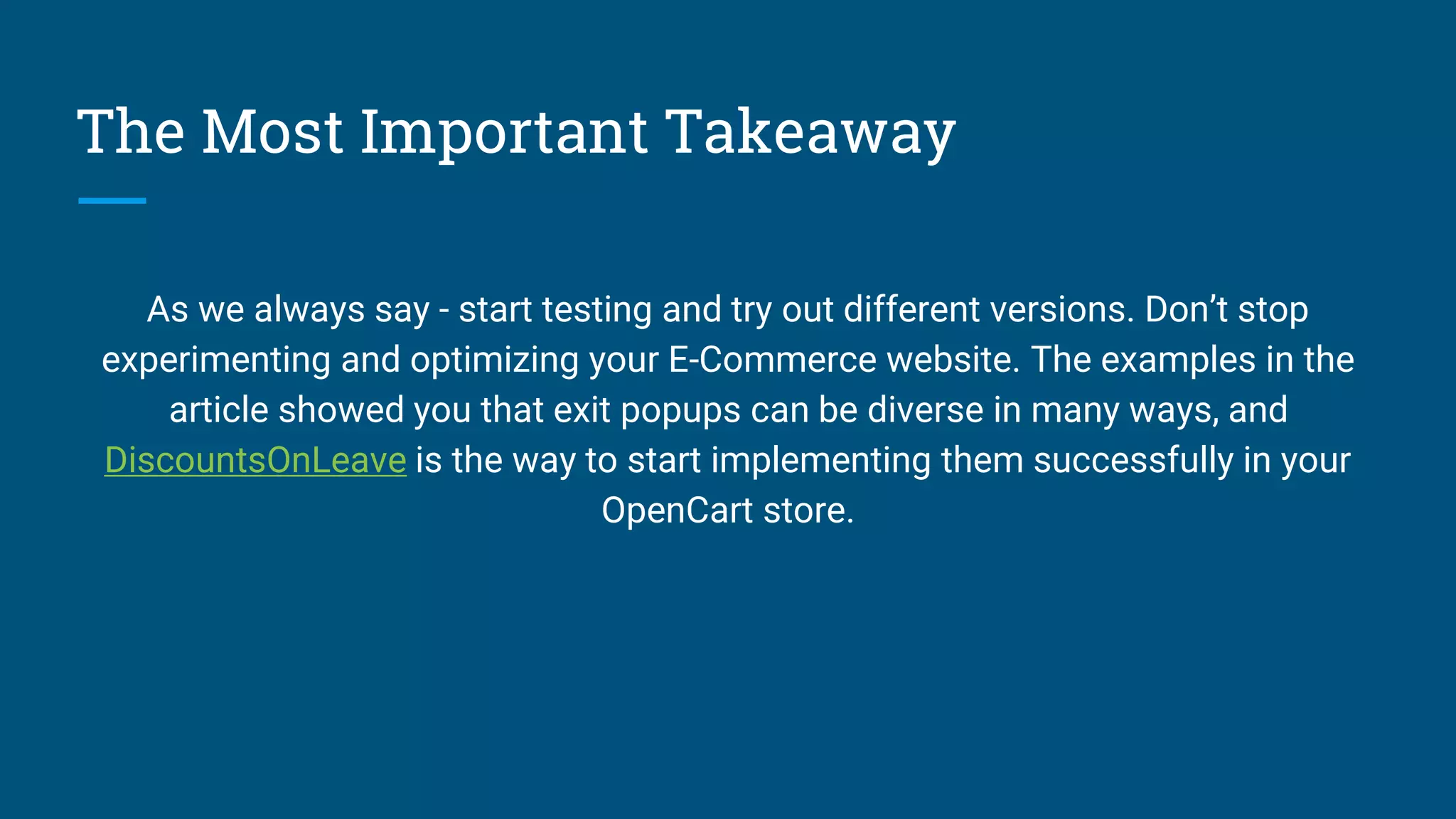 The Most Important Takeaway

As we always say - start testing and try out different versions. Don’t stop experimenting and optimizing your E-Commerce website. The examples in the article showed you that exit popups can be diverse in many ways, and DiscountsOnLeave is the way to start implementing them successfully in your OpenCart store.